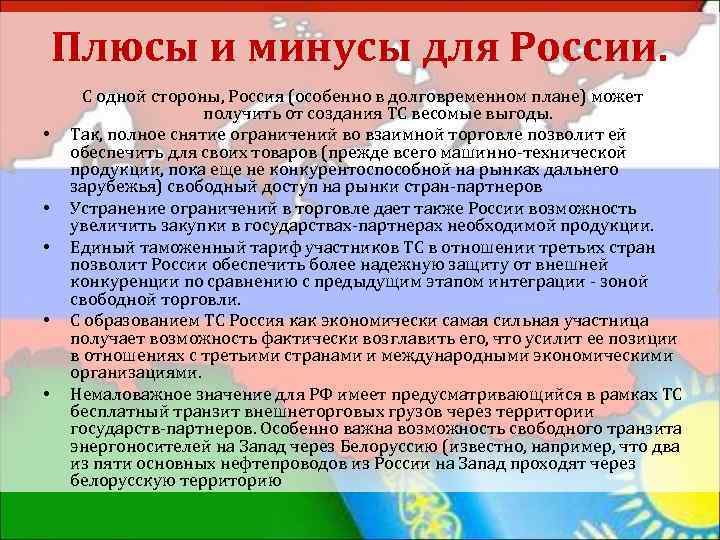 Плюсы и минусы для России.

С одной стороны, Россия (особенно в долговременном плане) может получить от создания ТС весомые выгоды.

• Так, полное снятие ограничений во взаимной торговле позволит ей обеспечить для своих товаров (прежде всего машинно-технической продукции, пока еще не конкурентоспособной на рынках дальнего зарубежья) свободный доступ на рынки стран-партнеров

• Устранение ограничений в торговле дает также России возможность увеличить закупки в государствах-партнерах необходимой продукции.

• Единый таможенный тариф участников ТС в отношении третьих стран позволит России обеспечить более надежную защиту от внешней конкуренции по сравнению с предыдущим этапом интеграции - зоной свободной торговли.

• С образованием ТС Россия как экономически самая сильная участница получает возможность фактически возглавить его, что усилит ее позиции в отношениях с третьими странами и международными экономическими организациями.

• Немаловажное значение для РФ имеет предусматривающийся в рамках ТС бесплатный транзит внешнеторговых грузов через территории государств-партнеров. Особенно важна возможность свободного транзита энергоносителей на Запад через Белоруссию (известно, например, что два из пяти основных нефтепроводов из России на Запад проходят через белорусскую территорию